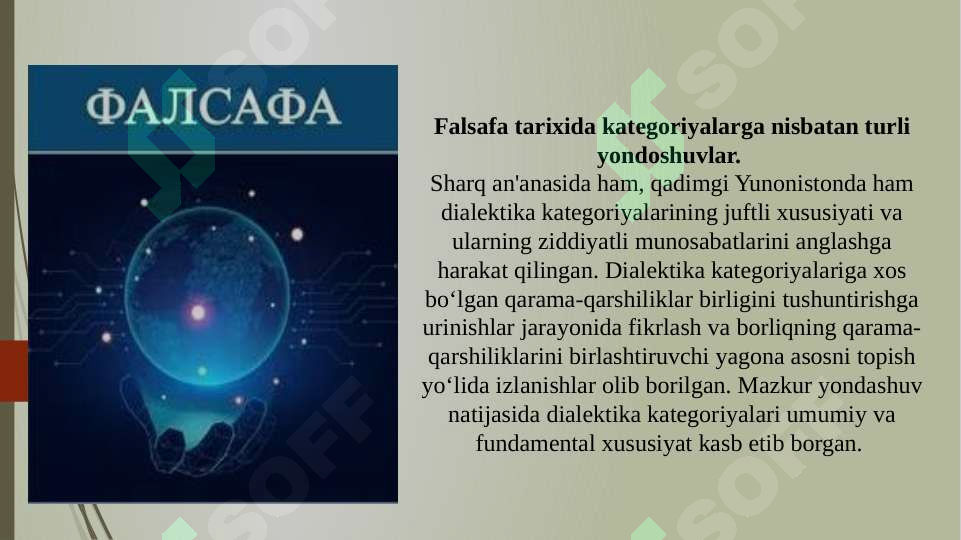 ФАЛСАФА

**Falsafa tarixida kategoriyalarga nisbatan turli yondoshuvlar.**

Sharq an'anasida ham, qadimgi Yunonistonda ham dialektika kategoriyalarining juftli xususiyati va ularning ziddiyatli munosabatlarini anglashga harakat qilingan. Dialektika kategoriyalariga xos bo‘lgan qarama-qarshiliklar birligini tushuntirishga urinishlar jarayonida fikrlash va borliqning qarama-qarshiliklarini birlashtiruvchi yagona asosni topish yo‘lida izlanishlar olib borilgan. Mazkur yondashuv natijasida dialektika kategoriyalari umumiy va fundamental xususiyat kasb etib borgan.

SOFF SOFF SOFF SOFF